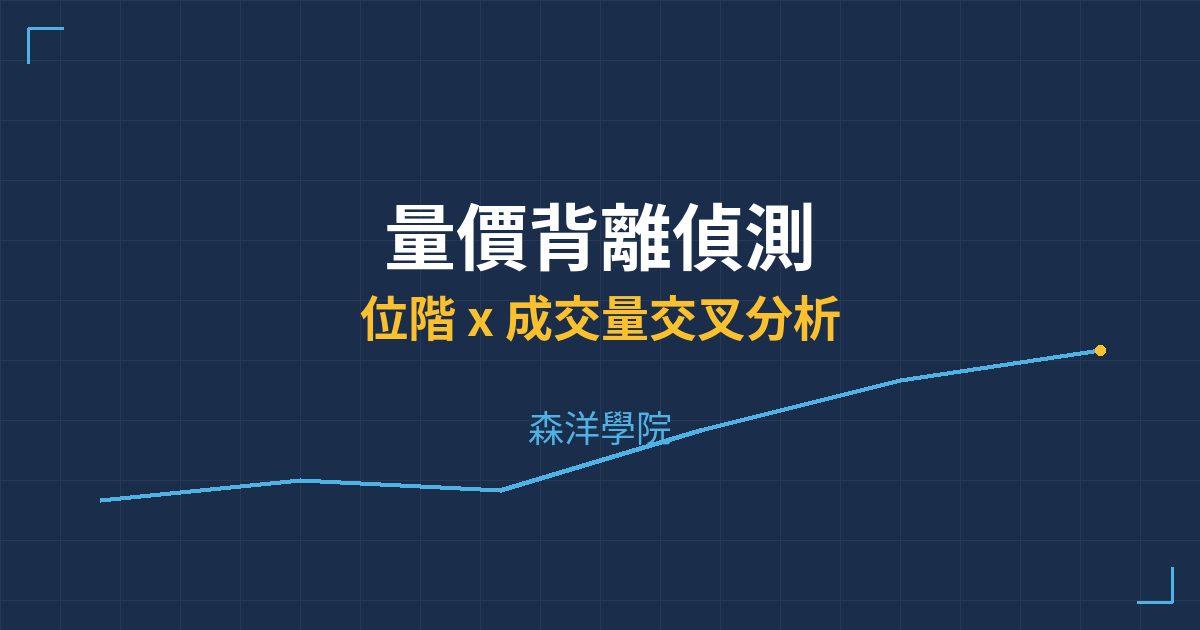 量價背離偵測

位階 x 成交量交叉分析

森洋學院